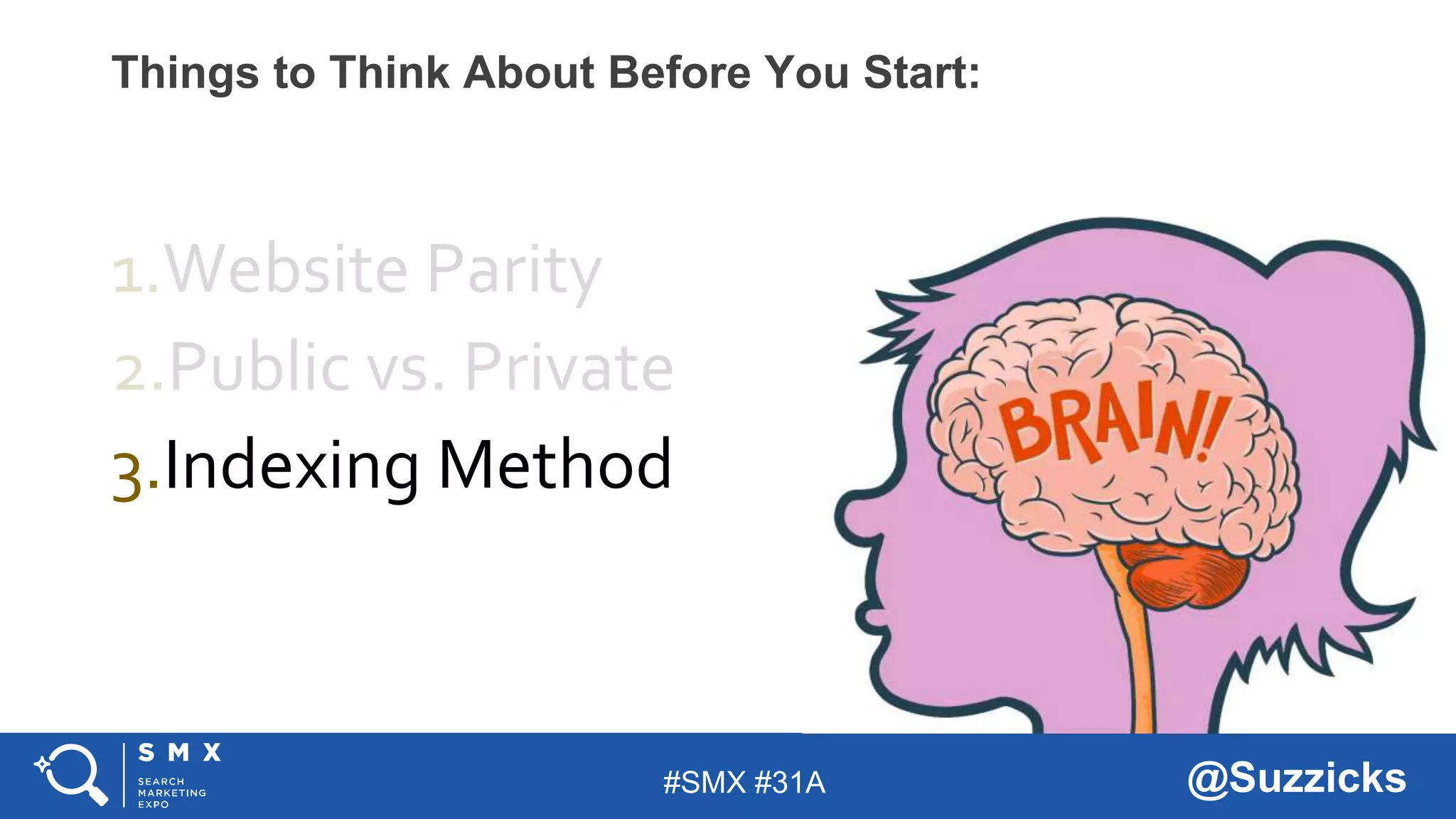 Things to Think About Before You Start:

1. Website Parity
2. Public vs. Private
3. Indexing Method

BRAIN!

SMX
SEARCH MARKETING EXPO

#SMX #31A

@Suzzicks